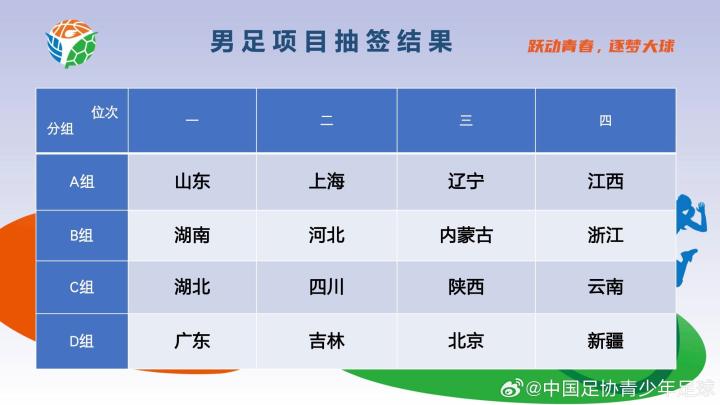 男足项目抽签结果

跃动青春，逐梦大球

| 位次 分组 | 一 | 二 | 三 | 四 |
|---|---|---|---|---|
| A组 | 山东 | 上海 | 辽宁 | 江西 |
| B组 | 湖南 | 河北 | 内蒙古 | 浙江 |
| C组 | 湖北 | 四川 | 陕西 | 云南 |
| D组 | 广东 | 吉林 | 北京 | 新疆 |

@中国足协青少年足球